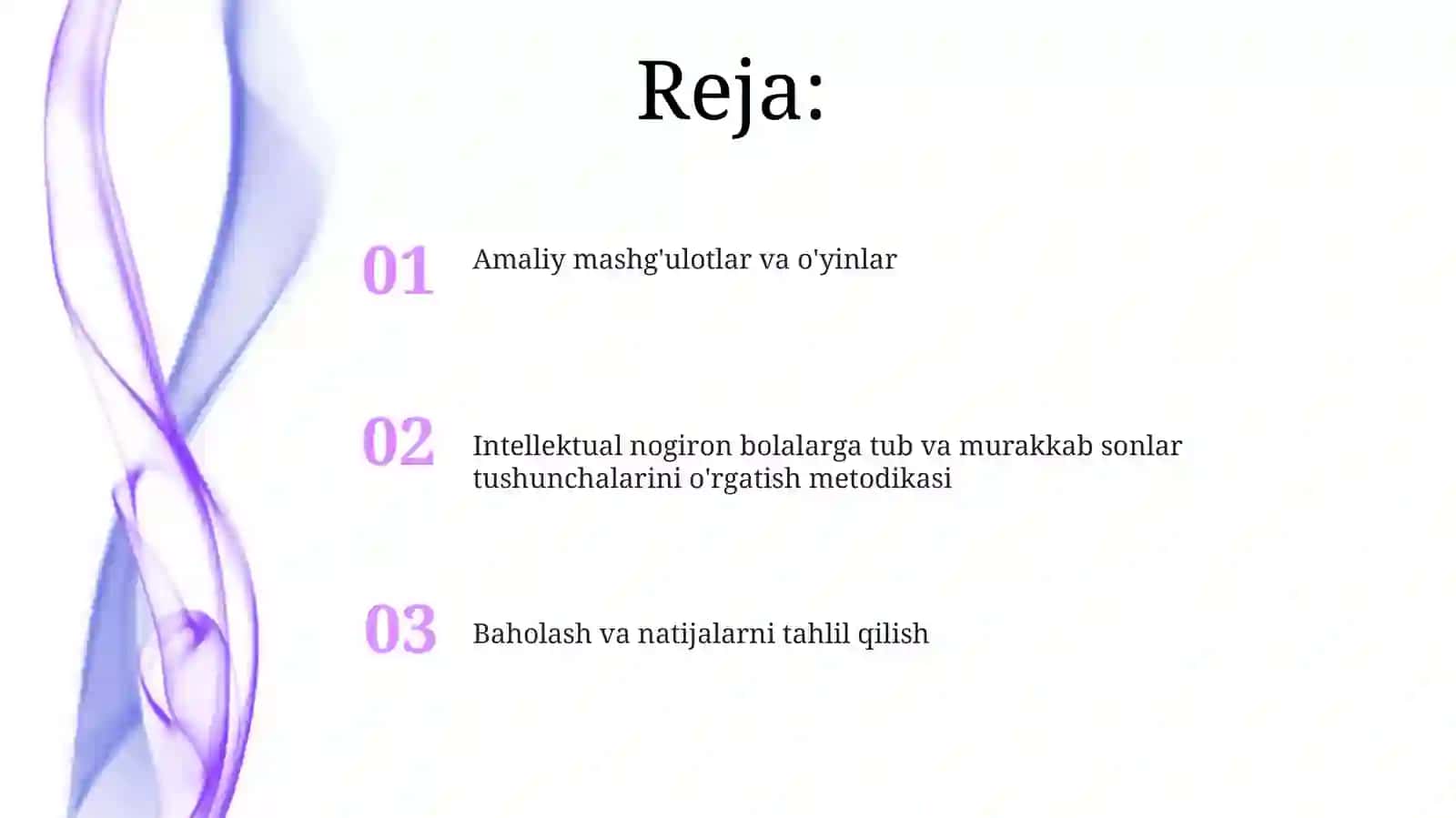 Reja:

01 Amaliy mashg'ulotlar va o'yinlar

02 Intellektual nogiron bolalarga tub va murakkab sonlar tushunchalarini o'rgatish metodikasi

03 Baholash va natijalarni tahlil qilish